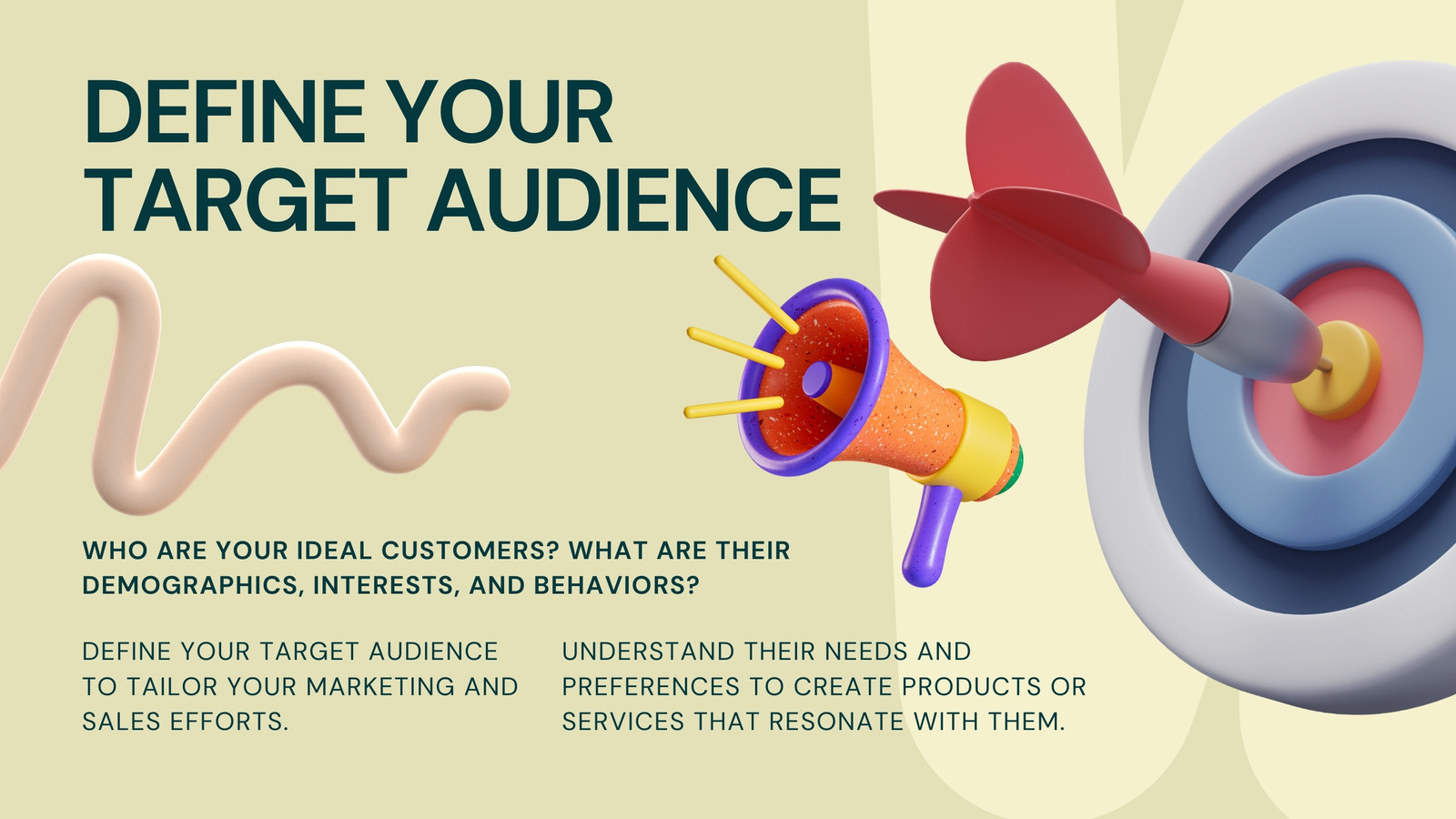 DEFINE YOUR TARGET AUDIENCE

WHO ARE YOUR IDEAL CUSTOMERS? WHAT ARE THEIR DEMOGRAPHICS, INTERESTS, AND BEHAVIORS?

DEFINE YOUR TARGET AUDIENCE TO TAILOR YOUR MARKETING AND SALES EFFORTS.

UNDERSTAND THEIR NEEDS AND PREFERENCES TO CREATE PRODUCTS OR SERVICES THAT RESONATE WITH THEM.